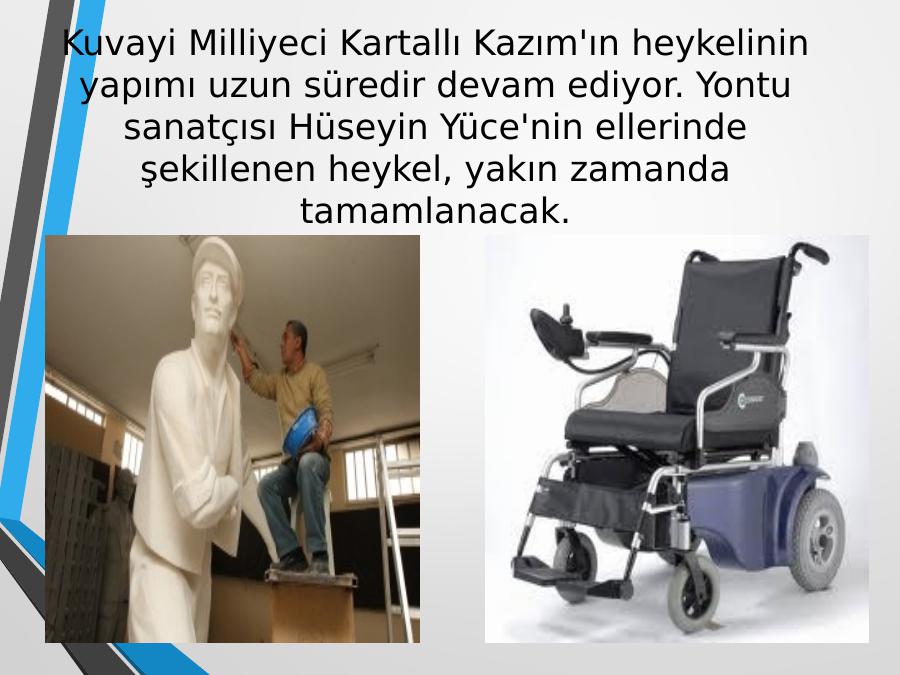 Kuvayi Milliyeci Kartallı Kazım'ın heykelinin yapımı uzun süredir devam ediyor. Yontu sanatçısı Hüseyin Yüce'nin ellerinde şekillenen heykel, yakın zamanda tamamlanacak.